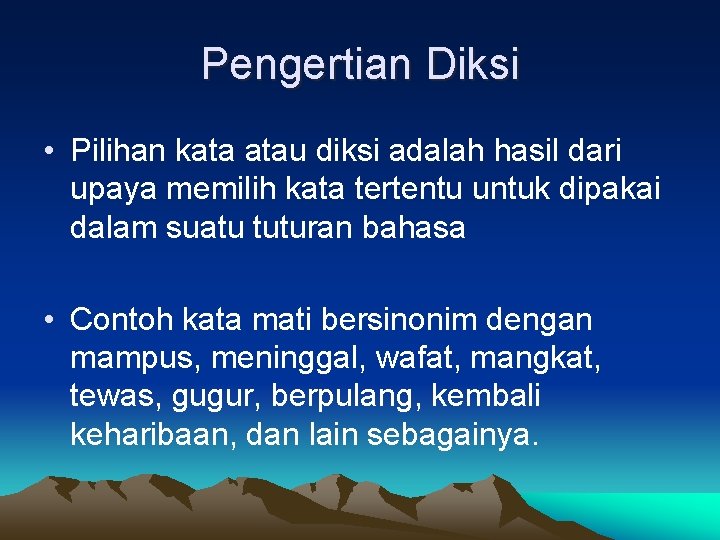 Pengertian Diksi

• Pilihan kata atau diksi adalah hasil dari upaya memilih kata tertentu untuk dipakai dalam suatu tuturan bahasa

• Contoh kata mati bersinonim dengan mampus, meninggal, wafat, mangkat, tewas, gugur, berpulang, kembali keharibaan, dan lain sebagainya.